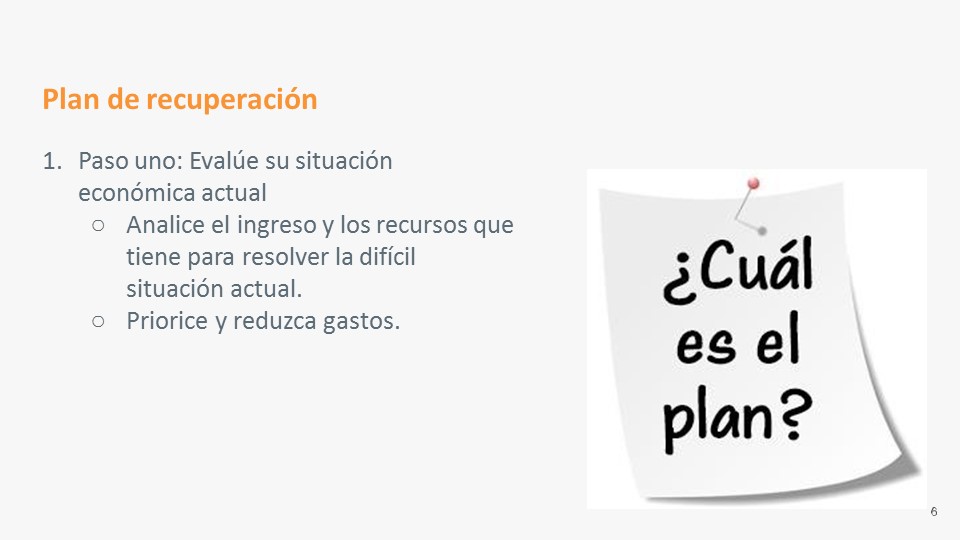 Plan de recuperación

1. Paso uno: Evalúe su situación económica actual
   ○ Analice el ingreso y los recursos que tiene para resolver la difícil situación actual.
   ○ Priorice y reduzca gastos.

¿Cuál es el plan?

6